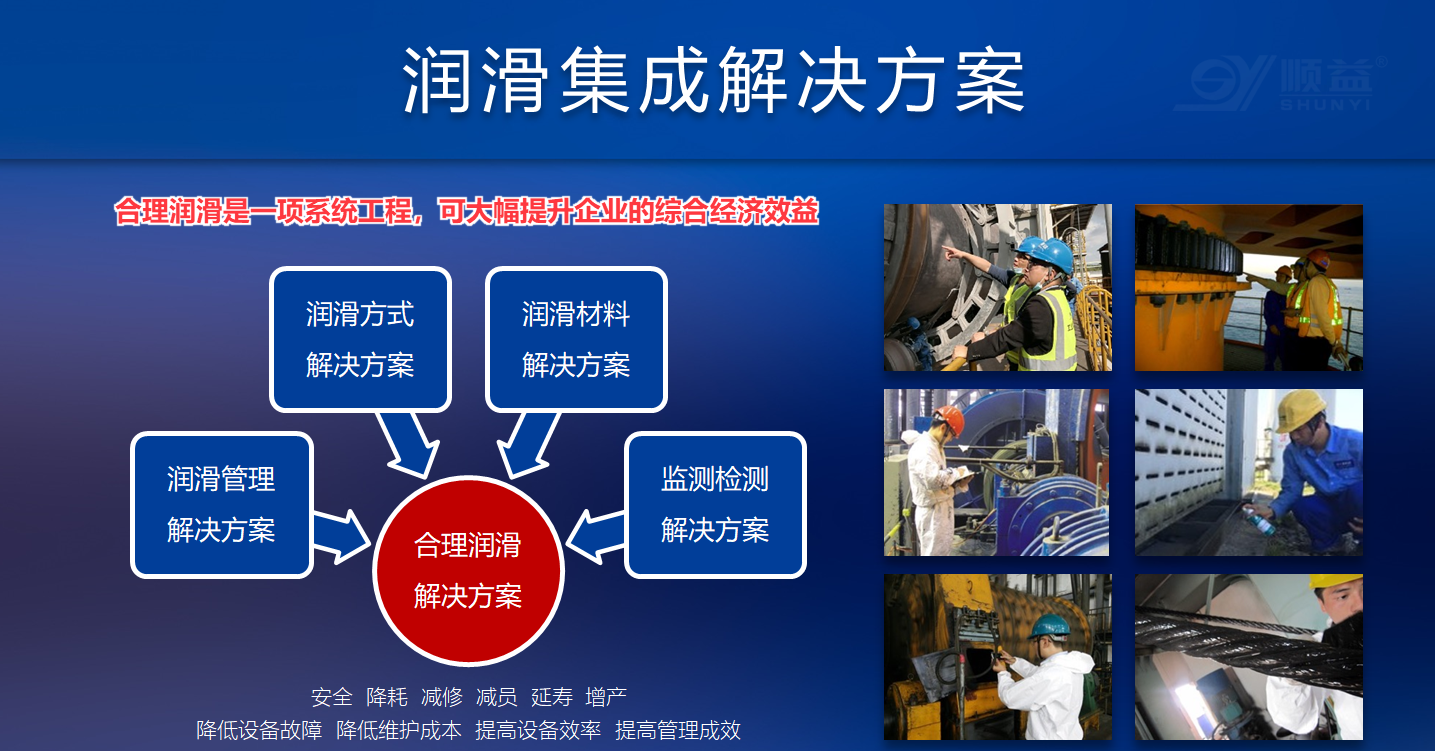 润滑集成解决方案

顺益 SHUNYI

合理润滑是一项系统工程，可大幅提升企业的综合经济效益

润滑方式
解决方案

润滑材料
解决方案

润滑管理
解决方案

监测检测
解决方案

合理润滑
解决方案

安全 降耗 减修 减员 延寿 增产
降低设备故障 降低维护成本 提高设备效率 提高管理成效